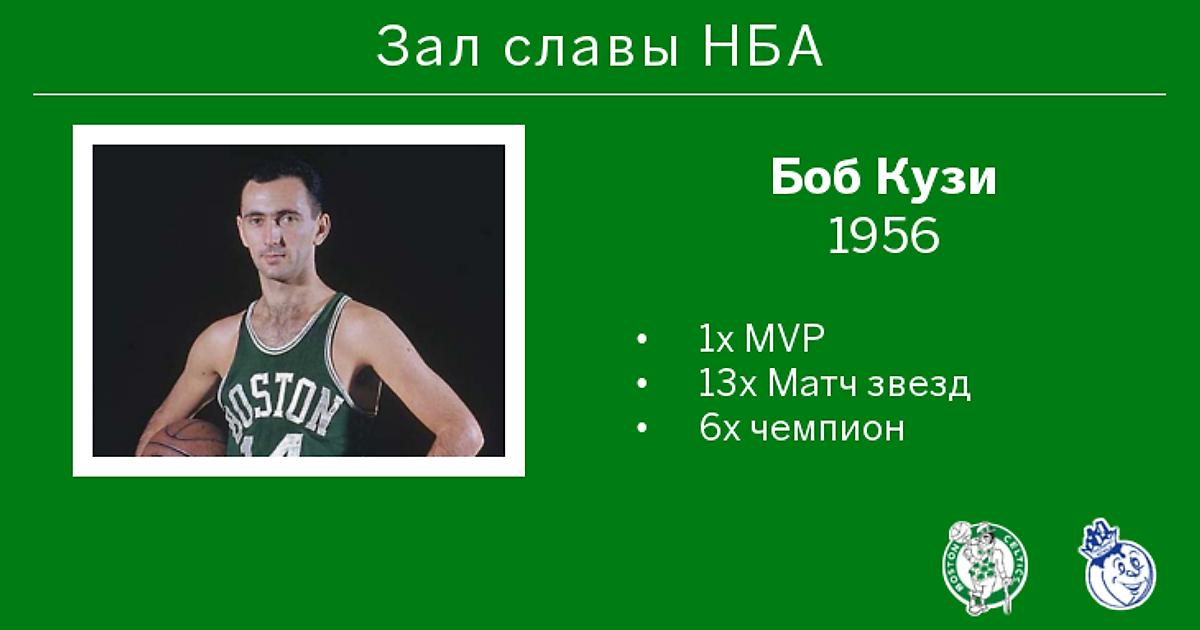 Зал славы НБА

BOSTON
14

Боб Кузи
1956

• 1x MVP
• 13x Матч звезд
• 6x чемпион

BOSTON CELTICS